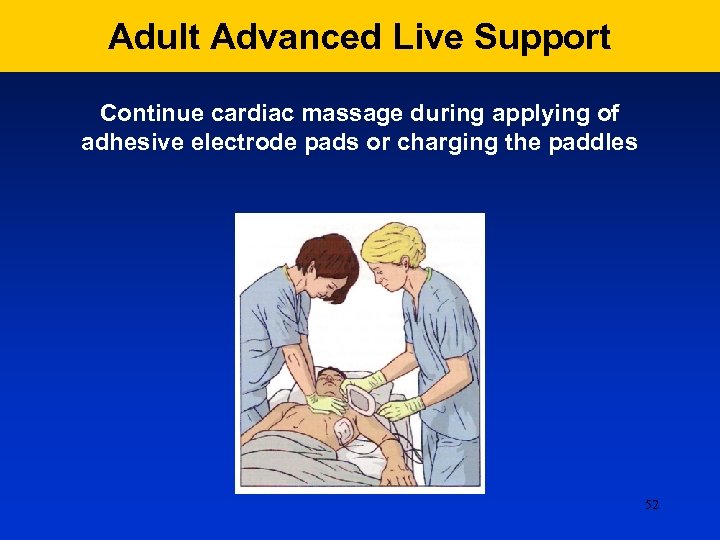 Adult Advanced Live Support

Continue cardiac massage during applying of adhesive electrode pads or charging the paddles

52